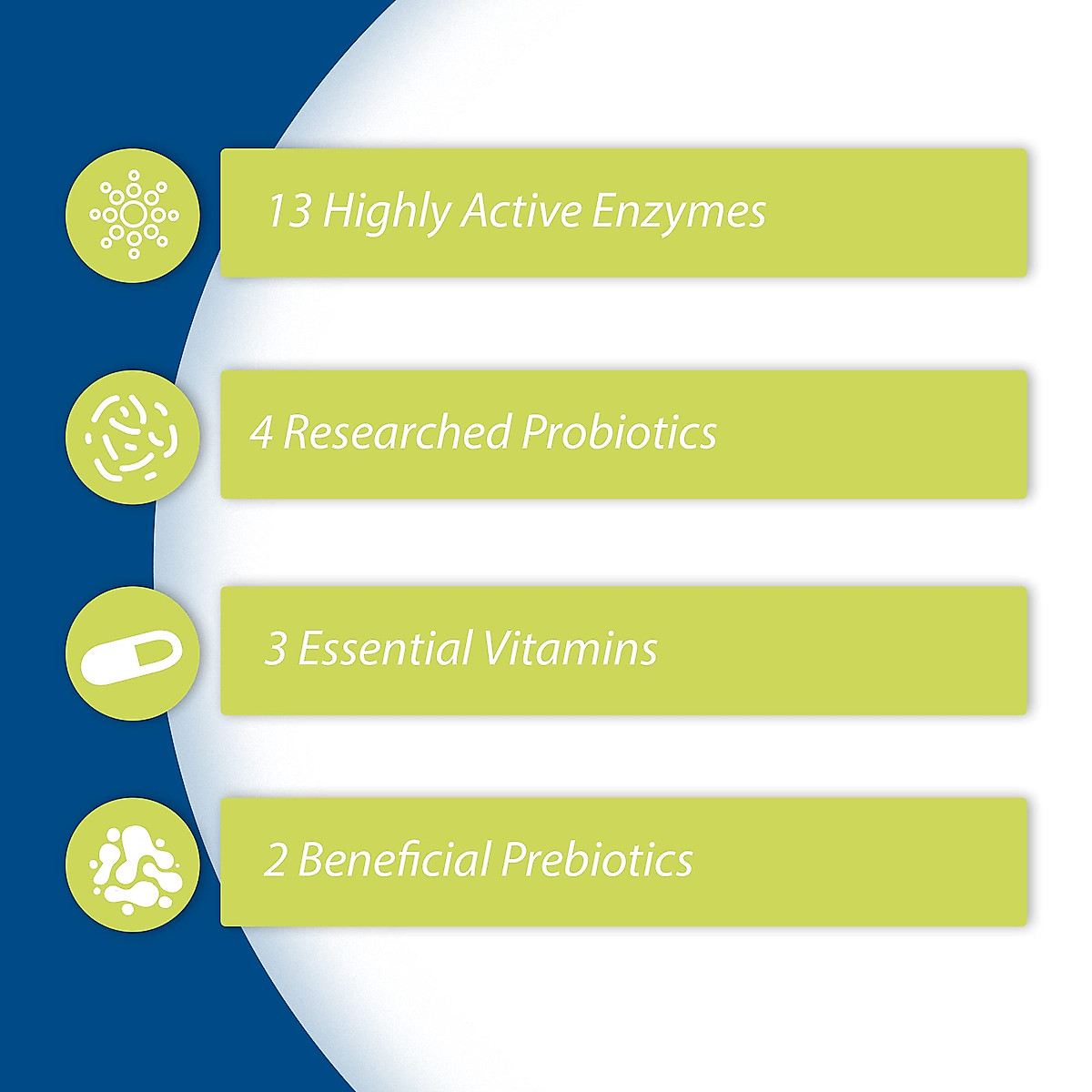 13 Highly Active Enzymes

4 Researched Probiotics

3 Essential Vitamins

2 Beneficial Prebiotics